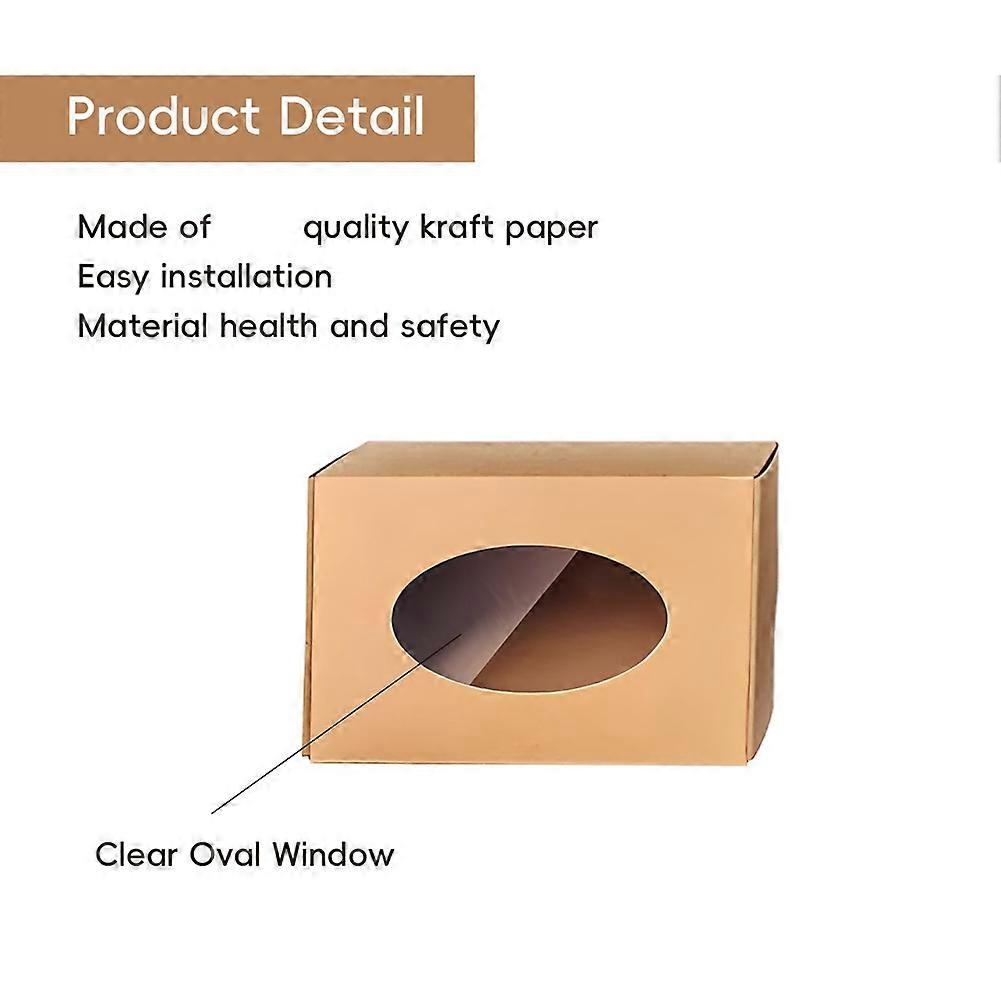 Product Detail

Made of quality kraft paper
Easy installation
Material health and safety

Clear Oval Window